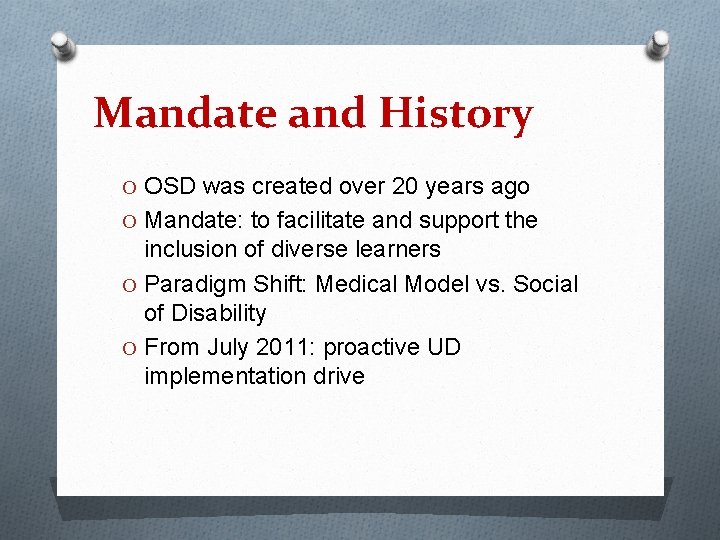 Mandate and History

O OSD was created over 20 years ago
O Mandate: to facilitate and support the inclusion of diverse learners
O Paradigm Shift: Medical Model vs. Social of Disability
O From July 2011: proactive UD implementation drive